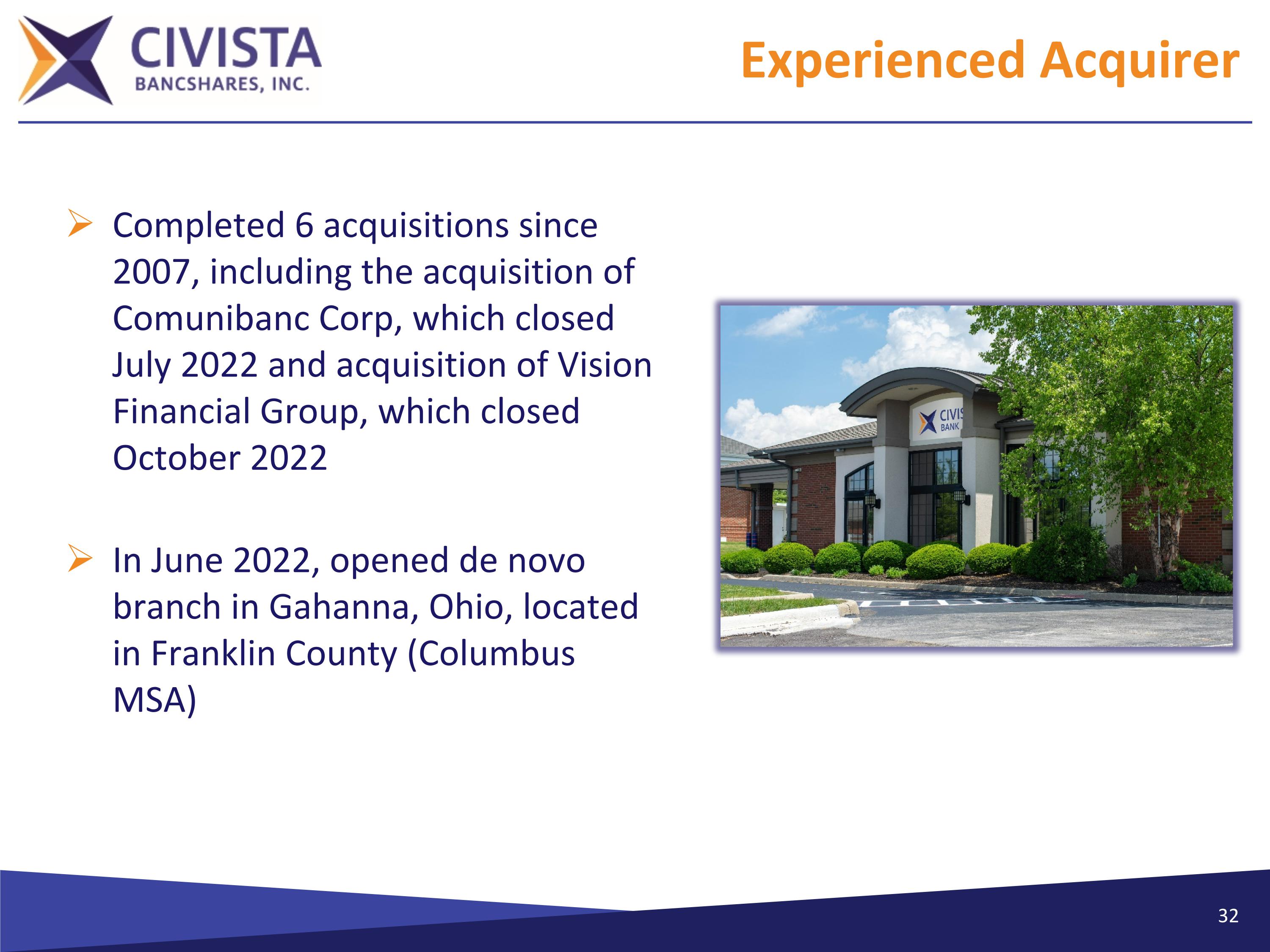 CIVISTA
BANCSHARES, INC.

Experienced Acquirer

➢ Completed 6 acquisitions since 2007, including the acquisition of Comunibanc Corp, which closed July 2022 and acquisition of Vision Financial Group, which closed October 2022

➢ In June 2022, opened de novo branch in Gahanna, Ohio, located in Franklin County (Columbus MSA)

CIVIS
BANK

32